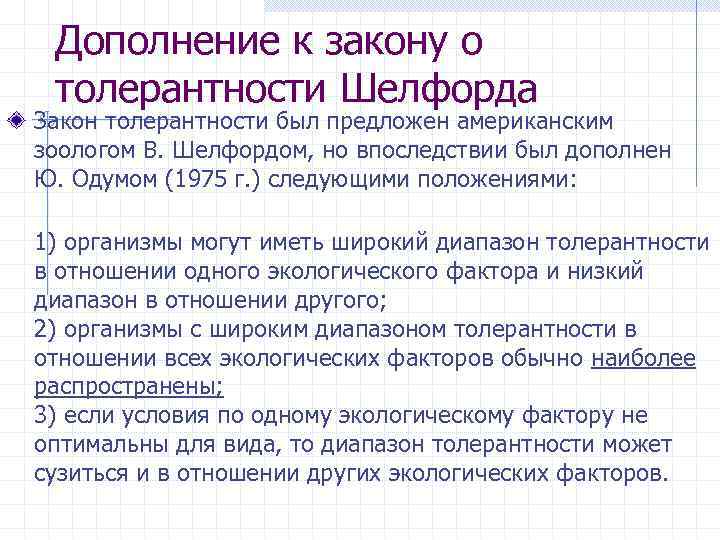 Дополнение к закону о толерантности Шелфорда

Закон толерантности был предложен американским зоологом В. Шелфордом, но впоследствии был дополнен Ю. Одумом (1975 г.) следующими положениями:

1) организмы могут иметь широкий диапазон толерантности в отношении одного экологического фактора и низкий диапазон в отношении другого;
2) организмы с широким диапазоном толерантности в отношении всех экологических факторов обычно наиболее распространены;
3) если условия по одному экологическому фактору не оптимальны для вида, то диапазон толерантности может сузиться и в отношении других экологических факторов.